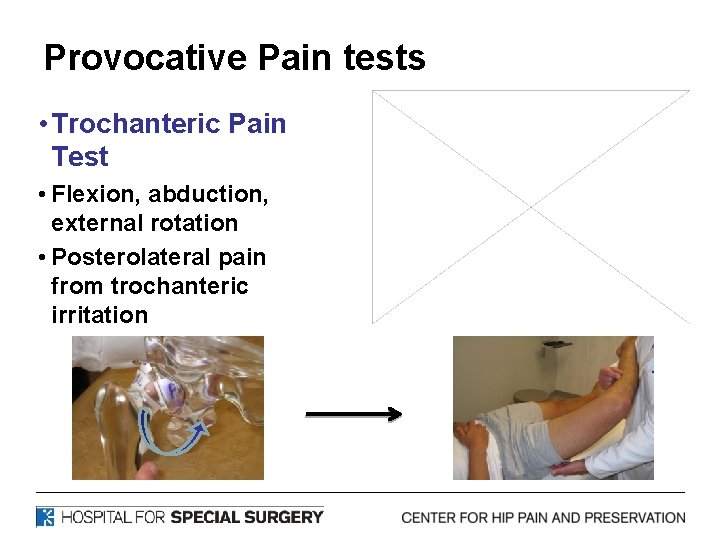 Provocative Pain tests

• Trochanteric Pain Test

• Flexion, abduction, external rotation

• Posterolateral pain from trochanteric irritation

HOSPITAL FOR SPECIAL SURGERY

CENTER FOR HIP PAIN AND PRESERVATION